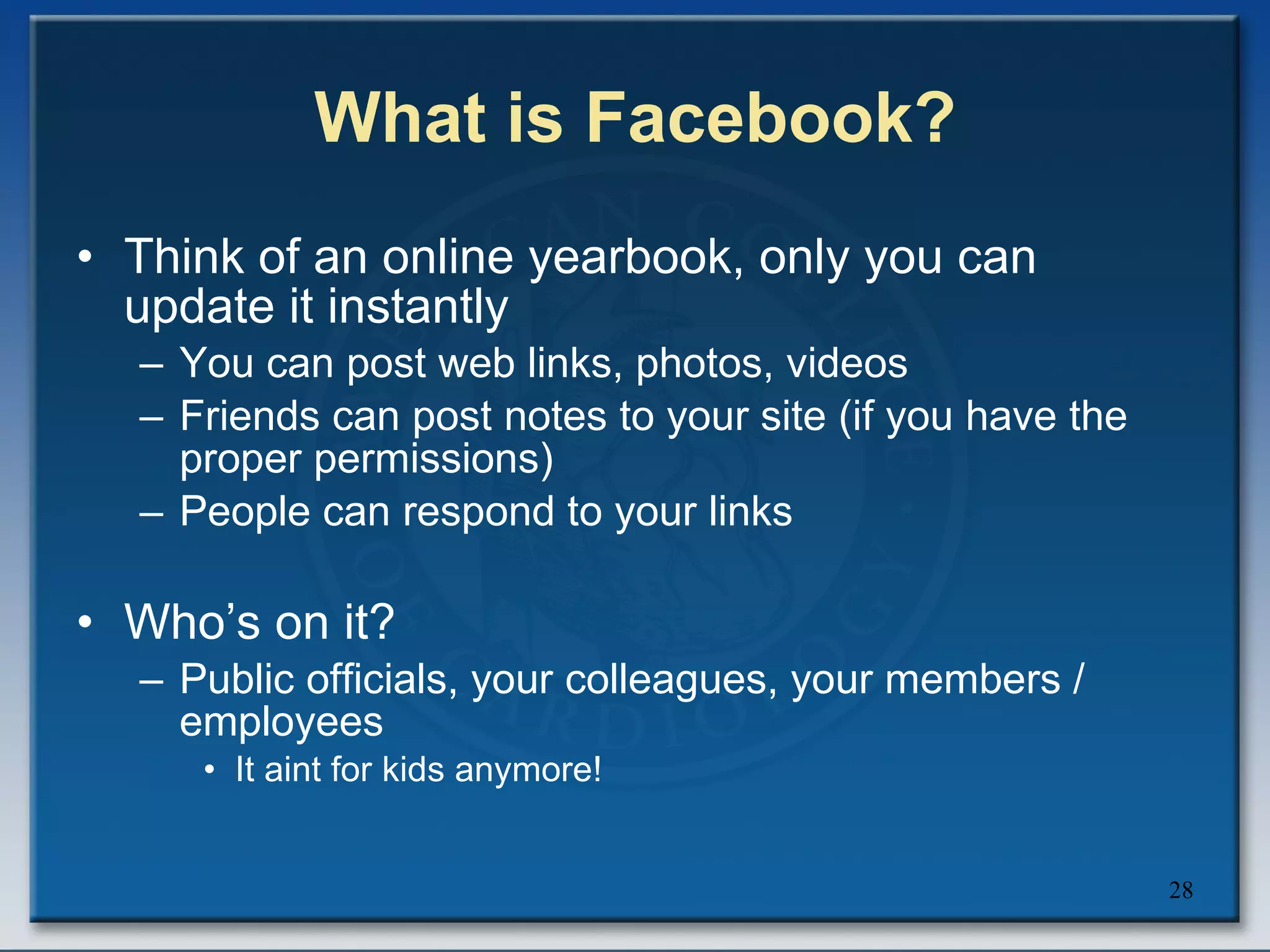 What is Facebook?

• Think of an online yearbook, only you can update it instantly
– You can post web links, photos, videos
– Friends can post notes to your site (if you have the proper permissions)
– People can respond to your links

• Who’s on it?
– Public officials, your colleagues, your members / employees
• It aint for kids anymore!

28